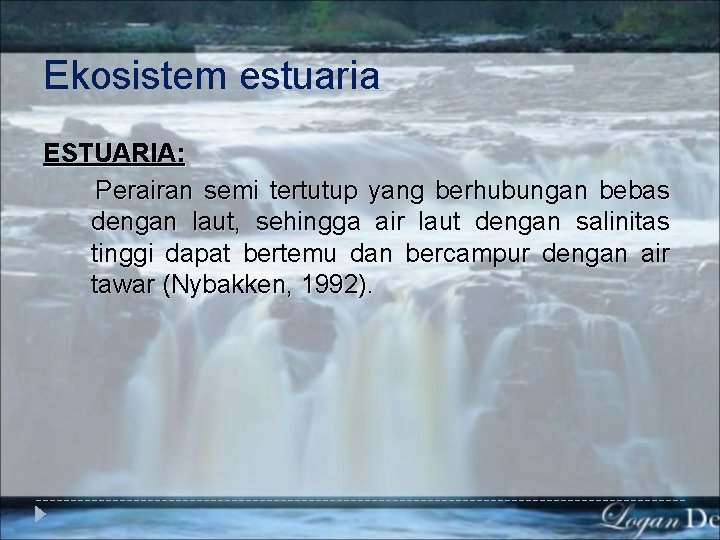 Ekosistem estuaria

ESTUARIA:

Perairan semi tertutup yang berhubungan bebas dengan laut, sehingga air laut dengan salinitas tinggi dapat bertemu dan bercampur dengan air tawar (Nybakken, 1992).

Logan De